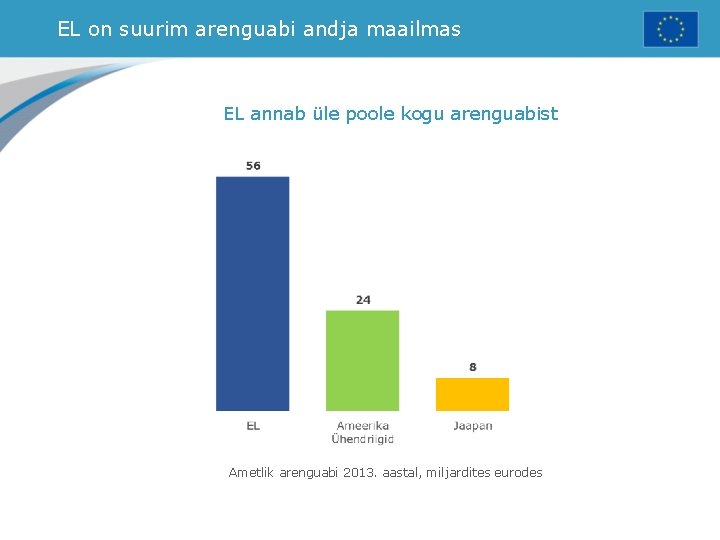 EL on suurim arenguabi andja maailmas

EL annab üle poole kogu arenguabist

56

24

8

EL

Ameerika Ühendriigid

Jaapan

Ametlik arenguabi 2013. aastal, miljardites eurodes